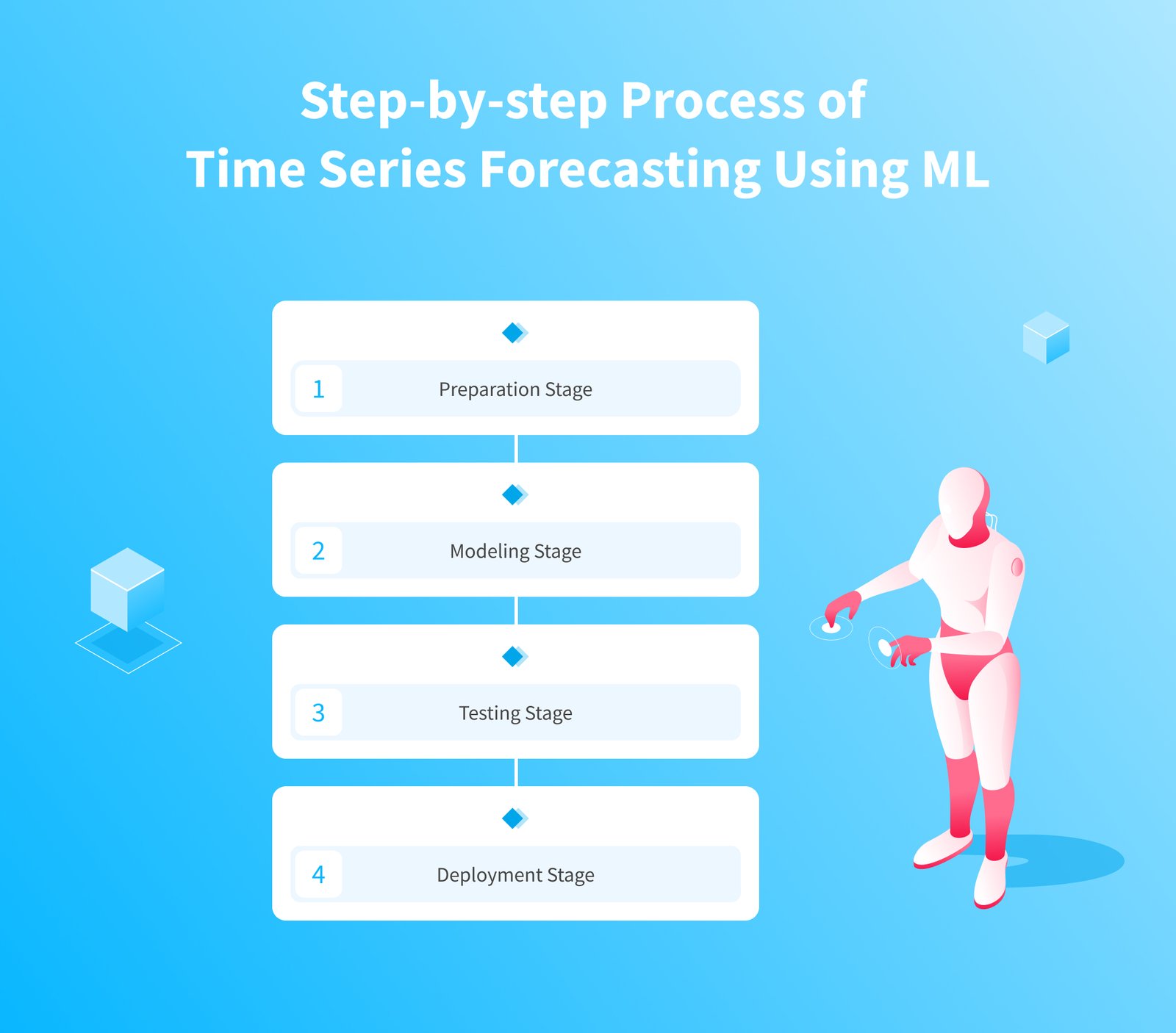 Step-by-step Process of
Time Series Forecasting Using ML

1 Preparation Stage

2 Modeling Stage

3 Testing Stage

4 Deployment Stage